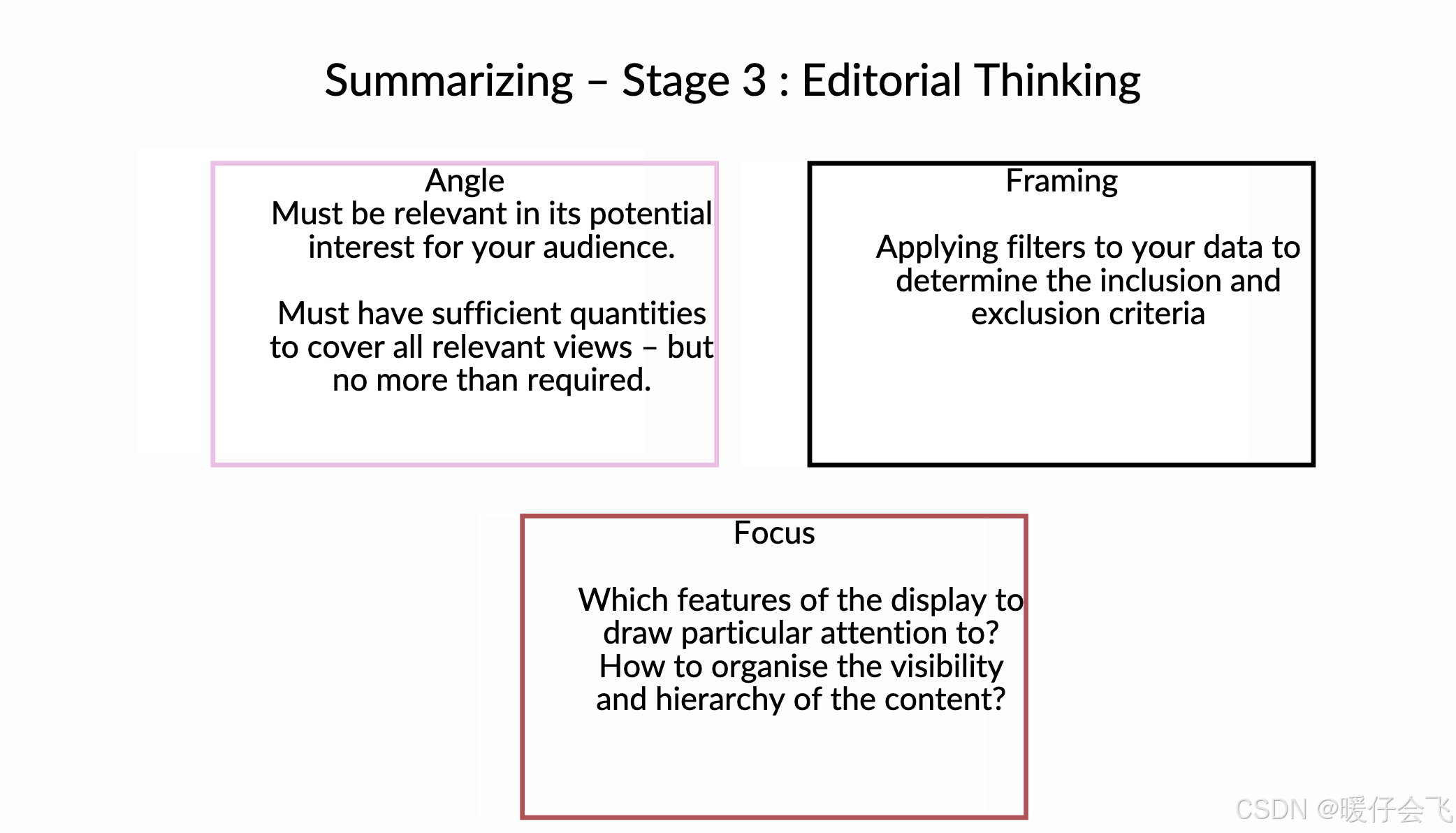 Summarizing – Stage 3 : Editorial Thinking

Angle
Must be relevant in its potential interest for your audience.

Must have sufficient quantities to cover all relevant views – but no more than required.

Framing

Applying filters to your data to determine the inclusion and exclusion criteria

Focus

Which features of the display to draw particular attention to?
How to organise the visibility and hierarchy of the content?

CSDN @暖仔会飞